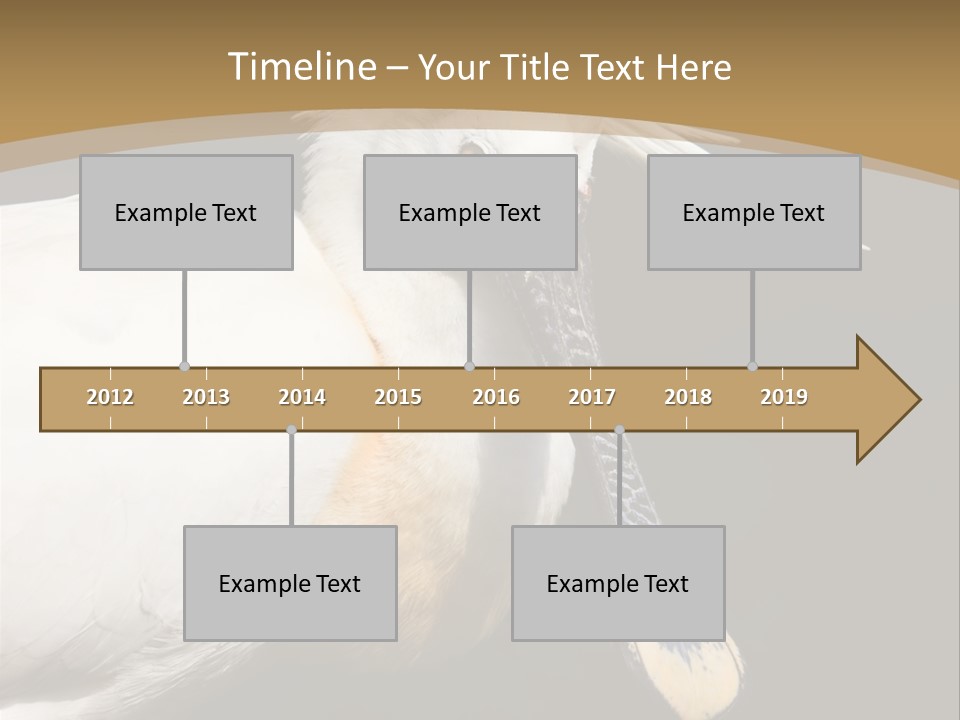 Timeline – Your Title Text Here

Example Text

Example Text

Example Text

2012 2013 2014 2015 2016 2017 2018 2019

Example Text

Example Text